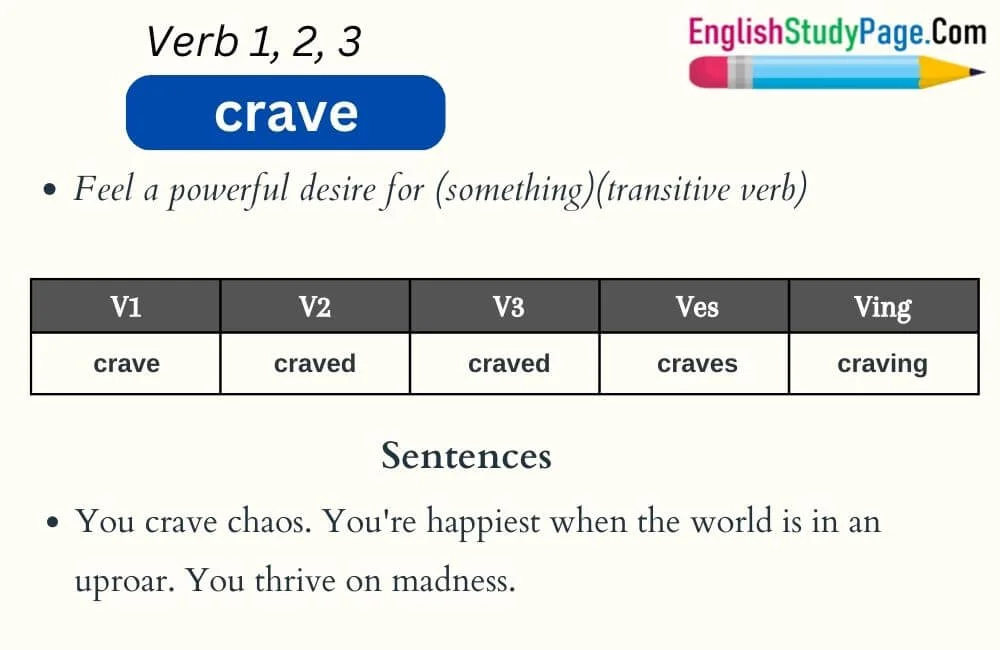 Verb 1, 2, 3

EnglishStudyPage.Com

crave

• Feel a powerful desire for (something)(transitive verb)

| V1 | V2 | V3 | Ves | Ving |
|---|---|---|---|---|
| crave | craved | craved | craves | craving |

Sentences

• You crave chaos. You're happiest when the world is in an uproar. You thrive on madness.